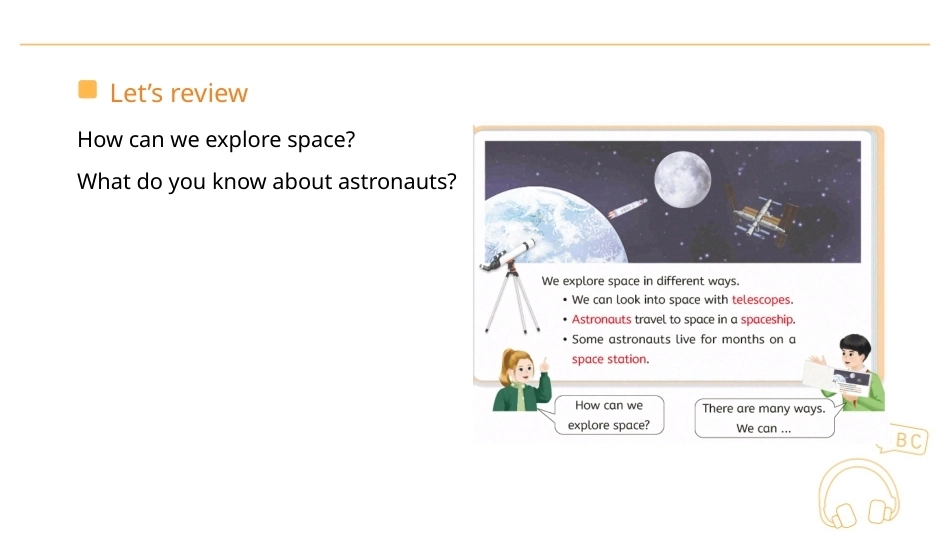 Let's review

How can we explore space?

What do you know about astronauts?

We explore space in different ways.

• We can look into space with telescopes.
• Astronauts travel to space in a spaceship.
• Some astronauts live for months on a space station.

How can we explore space?

There are many ways. We can ...

BC